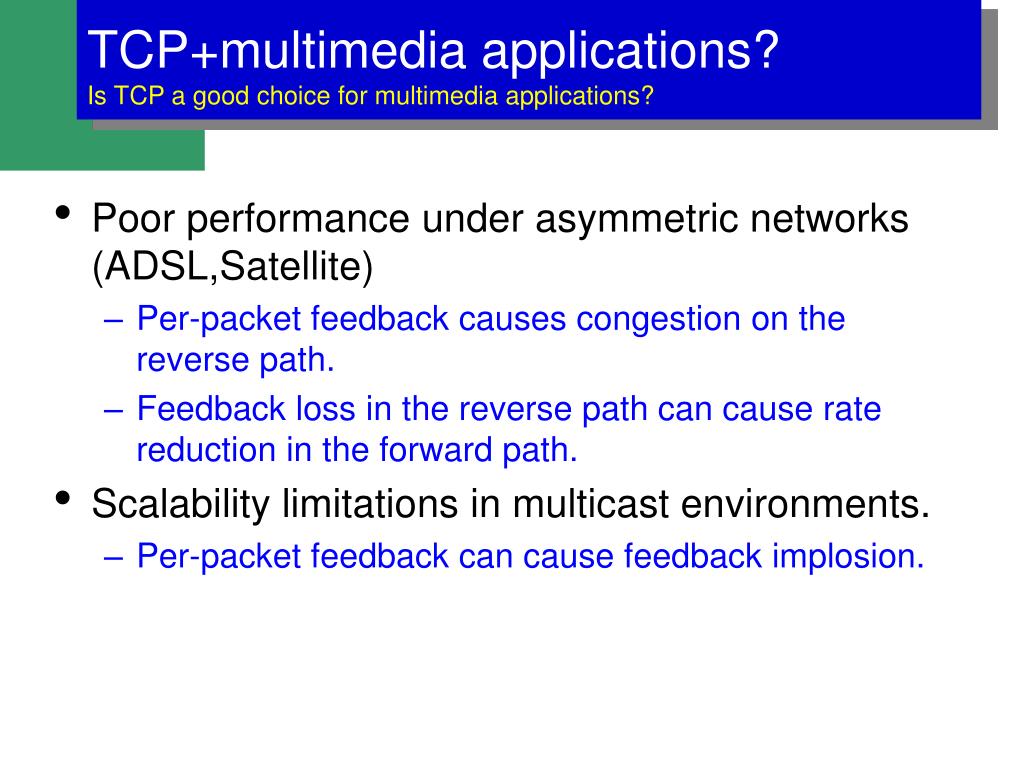 TCP+multimedia applications?
Is TCP a good choice for multimedia applications?

• Poor performance under asymmetric networks (ADSL,Satellite)
– Per-packet feedback causes congestion on the reverse path.
– Feedback loss in the reverse path can cause rate reduction in the forward path.
• Scalability limitations in multicast environments.
– Per-packet feedback can cause feedback implosion.